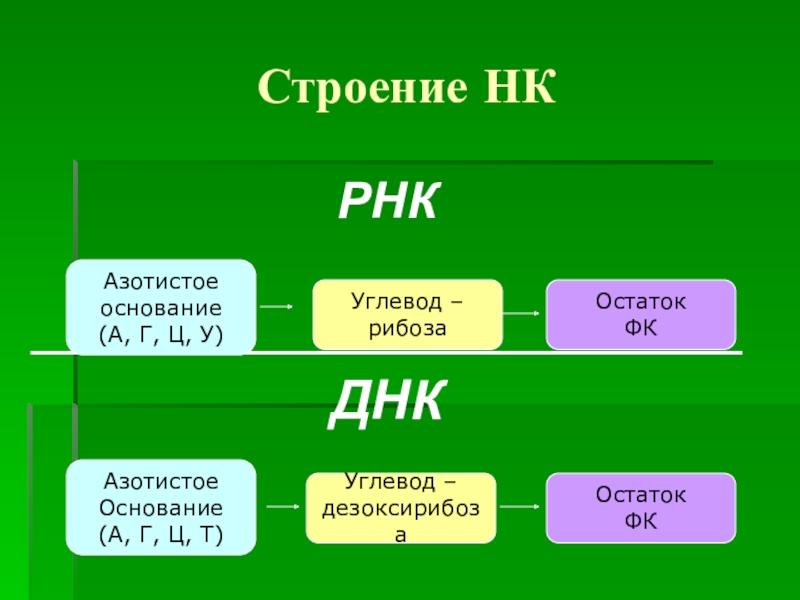 Строение НК

РНК

Азотистое основание (А, Г, Ц, У)

Углевод – рибоза

Остаток ФК

ДНК

Азотистое Основание (А, Г, Ц, Т)

Углевод – дезоксирибоза

Остаток ФК